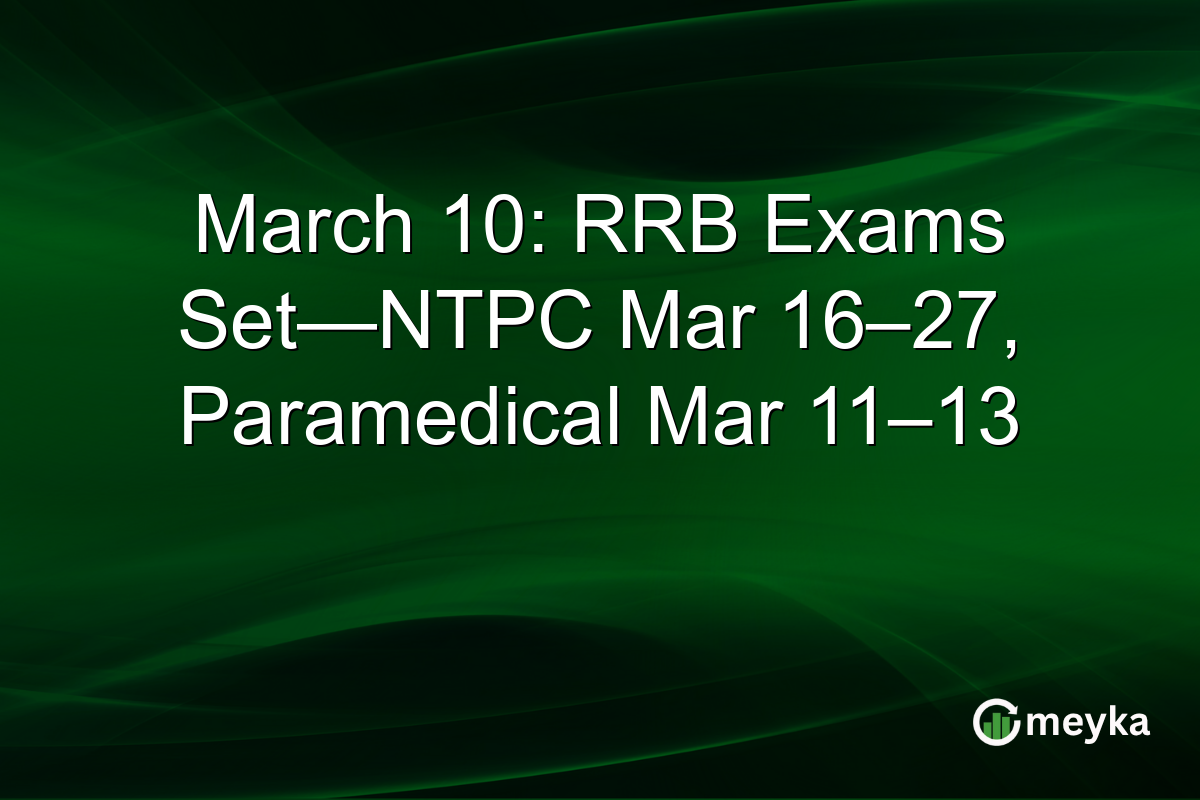 March 10: RRB Exams Set—NTPC Mar 16–27, Paramedical Mar 11–13

meyka